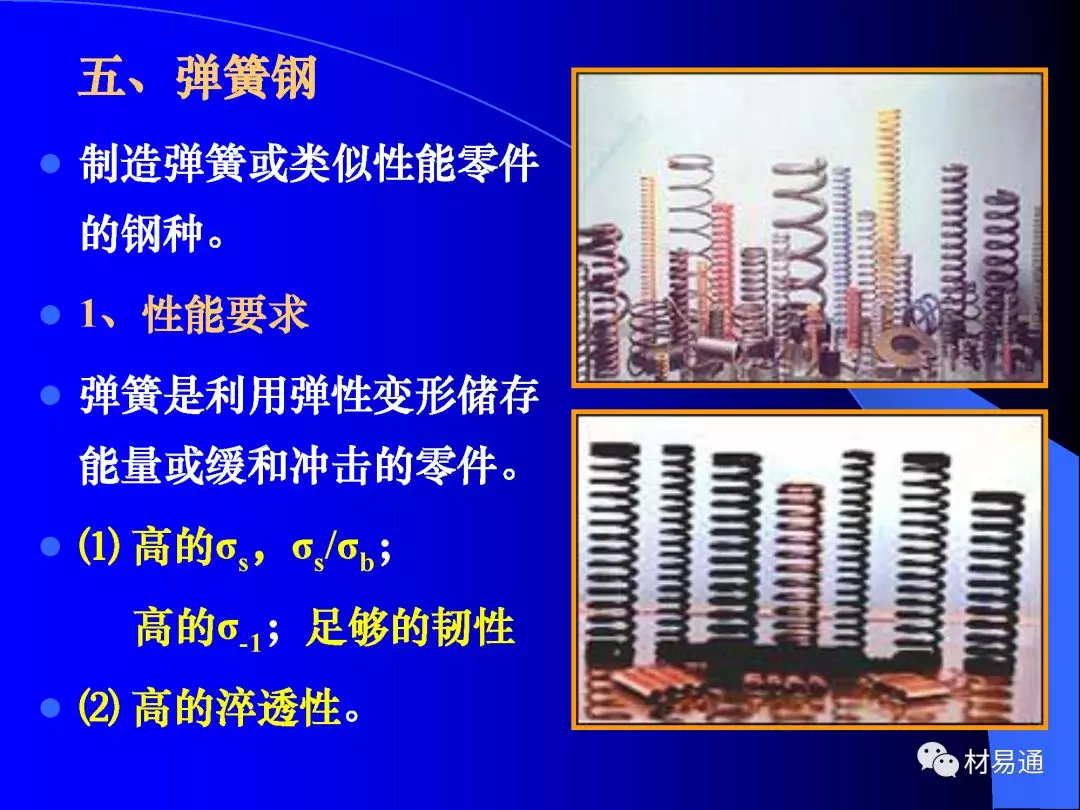 五、弹簧钢

制造弹簧或类似性能零件的钢种。

1、性能要求

弹簧是利用弹性变形储存能量或缓和冲击的零件。

⑴ 高的$\sigma_s$，$\sigma_s/\sigma_b$；

高的$\sigma_{-1}$；足够的韧性

⑵ 高的淬透性。

材易通